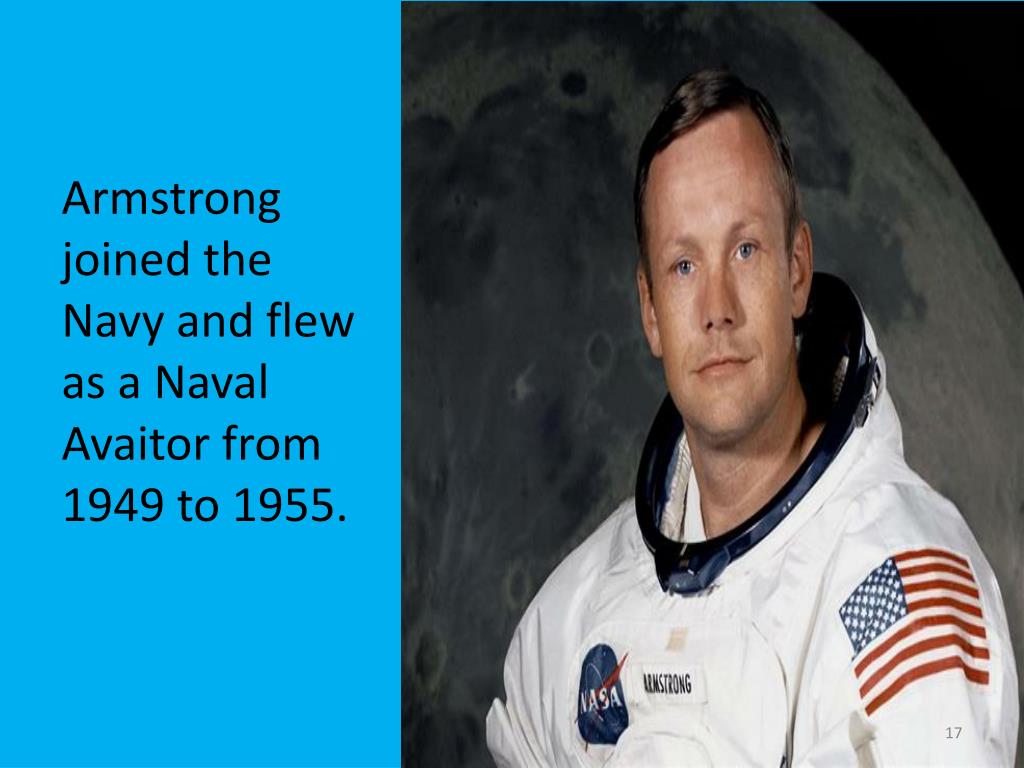 Armstrong joined the Navy and flew as a Naval Avaitor from 1949 to 1955.

NASA

ARMSTRONG

17